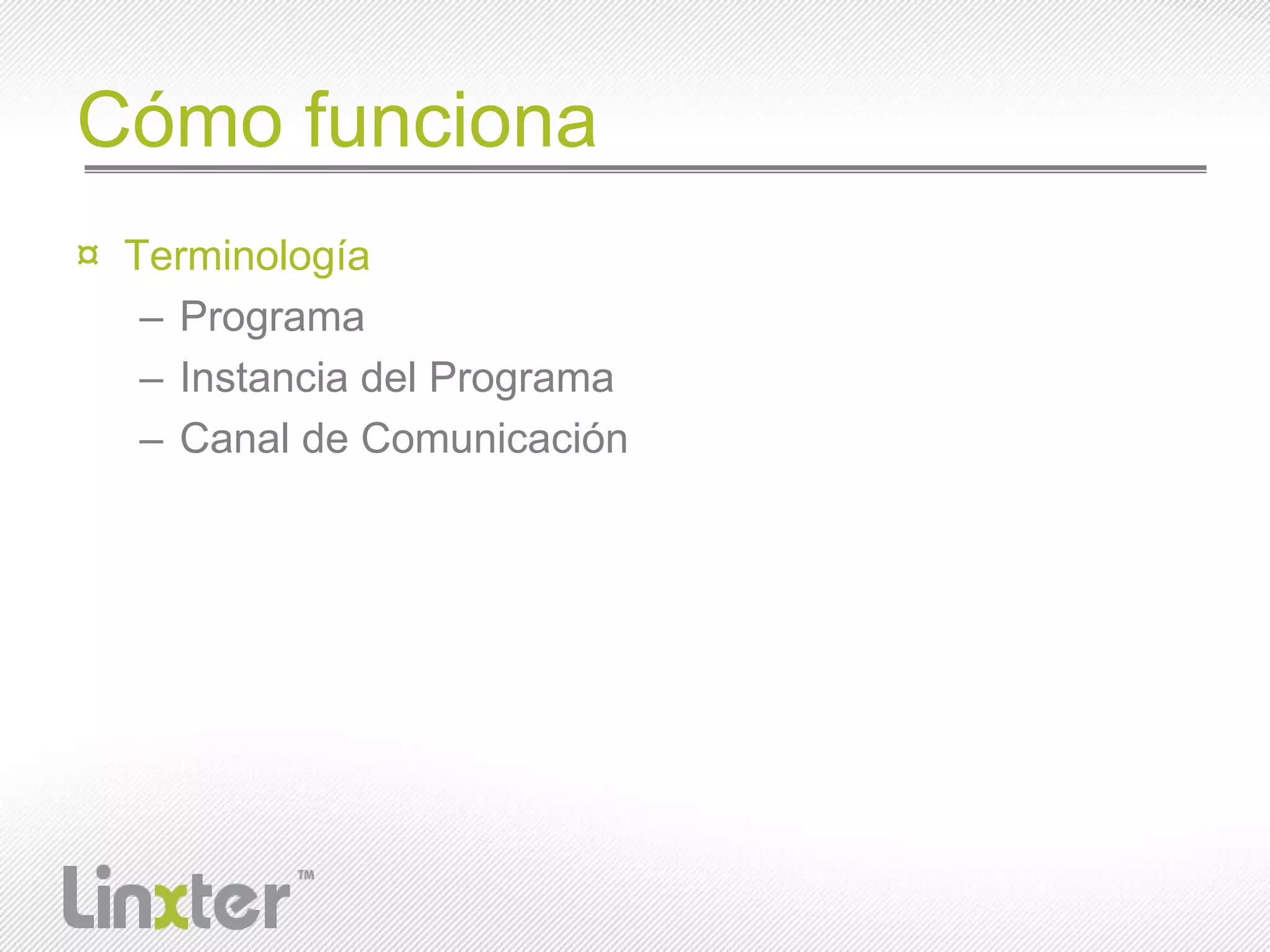 Cómo funciona

¤ Terminología
– Programa
– Instancia del Programa
– Canal de Comunicación

Linxter™